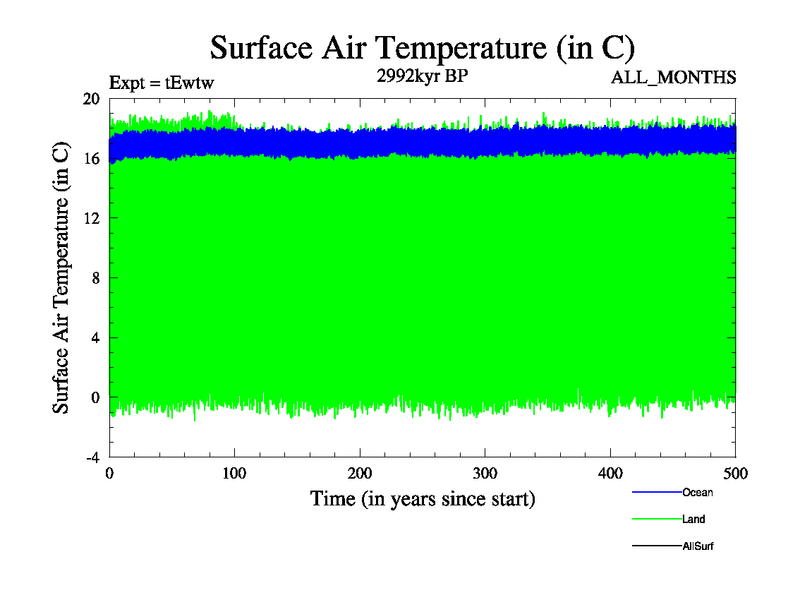 Surface Air Temperature (in C)

Expt = tEwtw

2992kyr BP

ALL_MONTHS

Surface Air Temperature (in C)

20
16
12
8
4
0
-4

0
100
200
300
400
500

Time (in years since start)

Ocean
Land
AllSurf